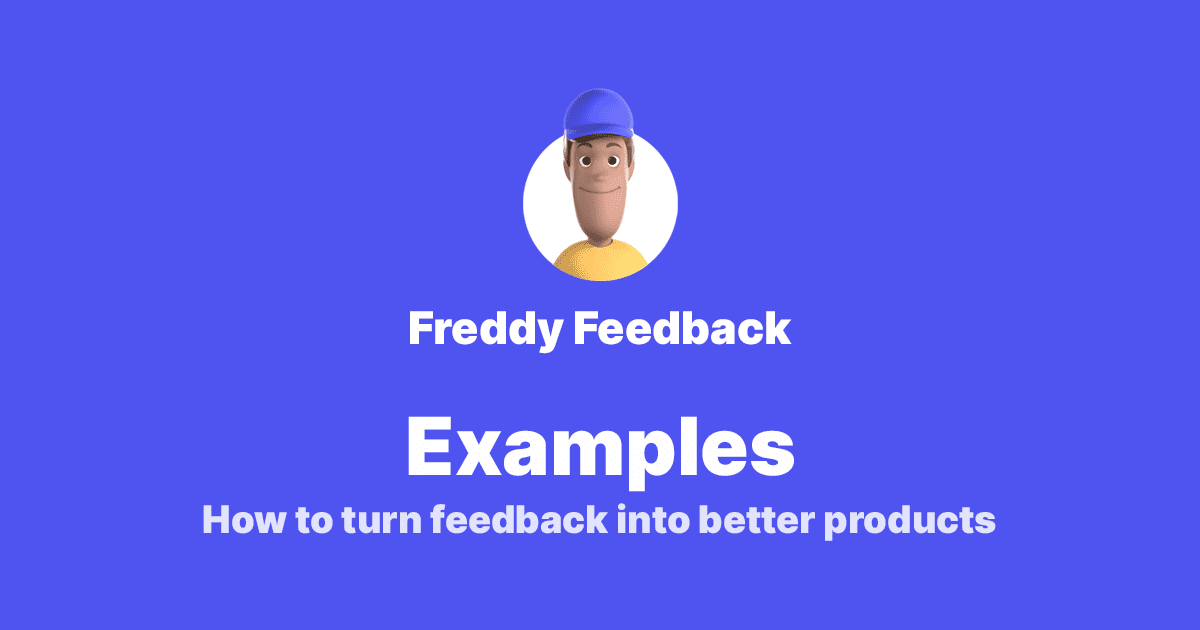 Freddy Feedback

Examples

How to turn feedback into better products